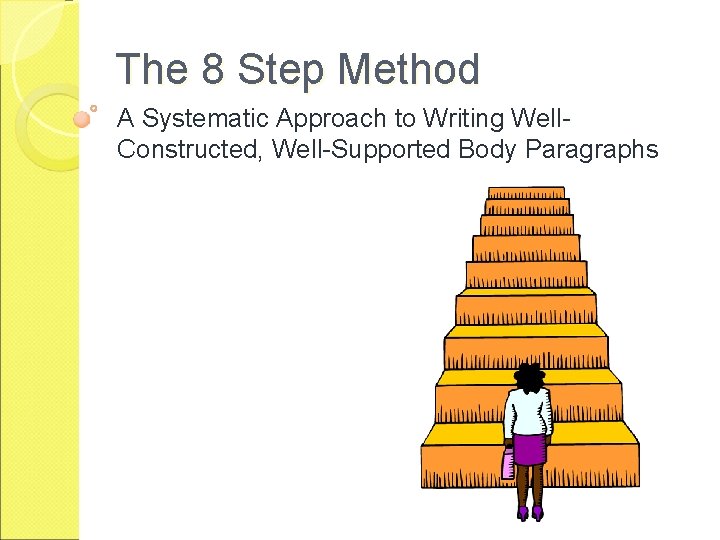 The 8 Step Method

A Systematic Approach to Writing Well-Constructed, Well-Supported Body Paragraphs